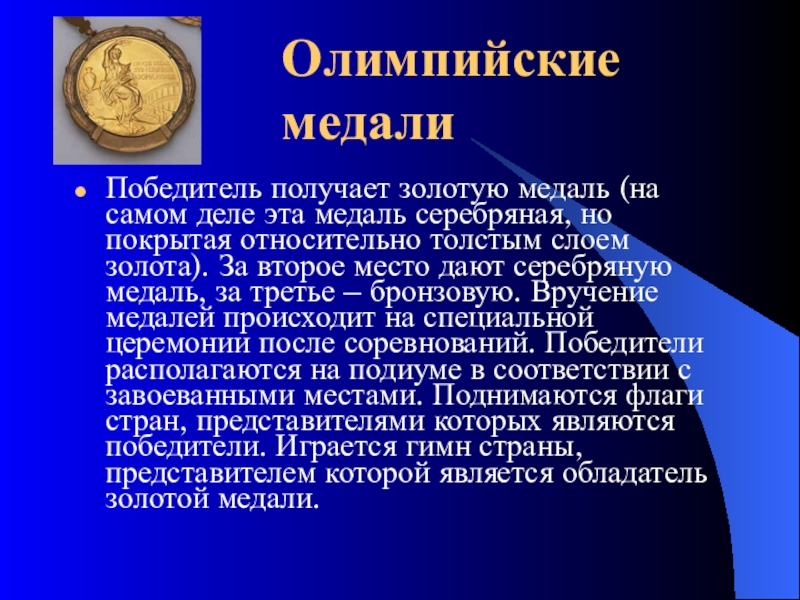 Олимпийские медали

Победитель получает золотую медаль (на самом деле эта медаль серебряная, но покрытая относительно толстым слоем золота). За второе место дают серебряную медаль, за третье – бронзовую. Вручение медалей происходит на специальной церемонии после соревнований. Победители располагаются на подиуме в соответствии с завоеванными местами. Поднимаются флаги стран, представителями которых являются победители. Играется гимн страны, представителем которой является обладатель золотой медали.